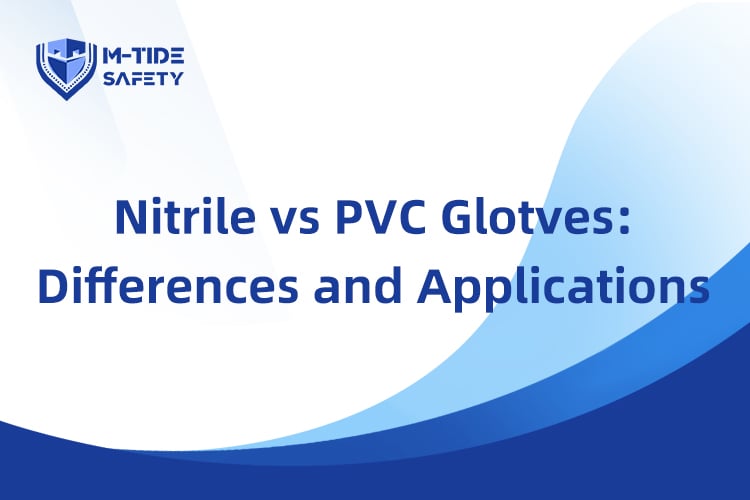 M-TIDE SAFETY

Nitrile vs PVC Glotves: Differences and Applications